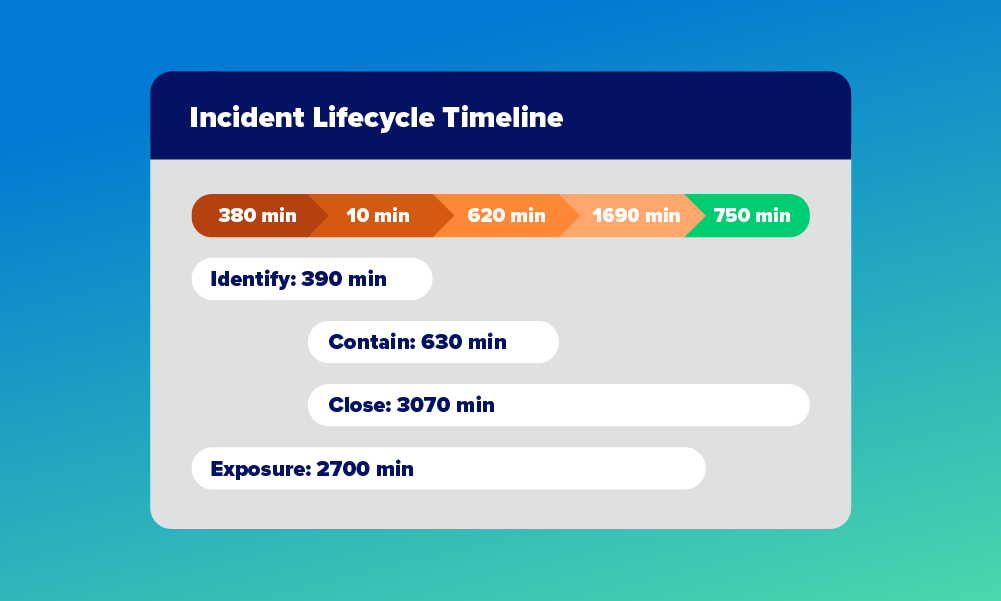 Incident Lifecycle Timeline

380 min
10 min
620 min
1690 min
750 min

Identify: 390 min

Contain: 630 min

Close: 3070 min

Exposure: 2700 min